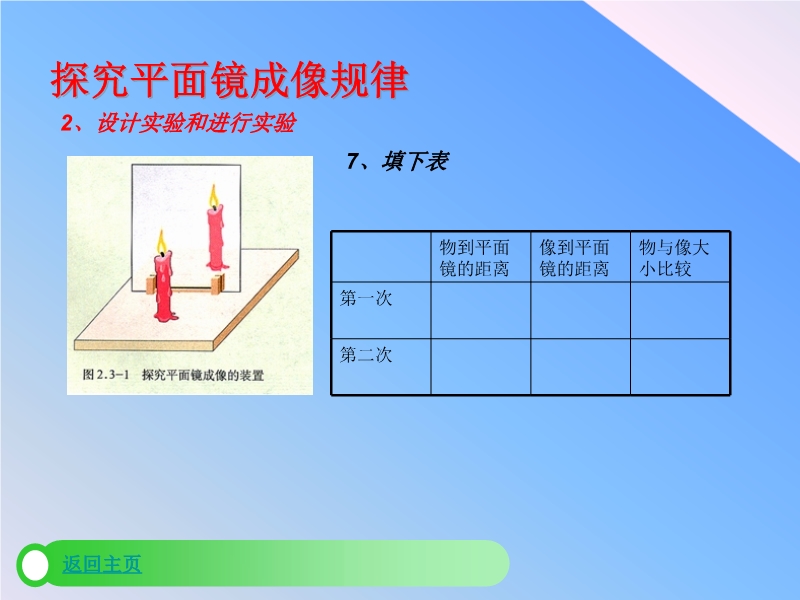 探究平面镜成像规律

2、设计实验和进行实验

图 2.3-1 探究平面镜成像的装置

7、填下表

| | 物到平面镜的距离 | 像到平面镜的距离 | 物与像大小比较 |
|---|---|---|---|
| 第一次 | | | |
| 第二次 | | | |

返回主页